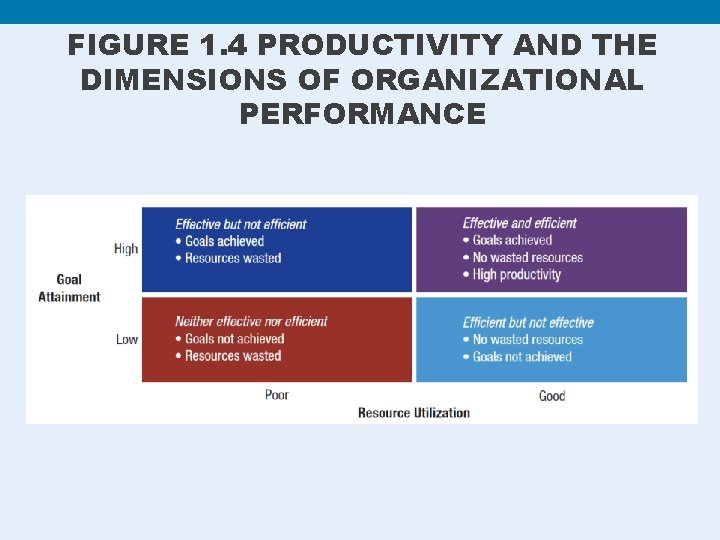 FIGURE 1.4 PRODUCTIVITY AND THE DIMENSIONS OF ORGANIZATIONAL PERFORMANCE

Goal Attainment

High

Effective but not efficient
• Goals achieved
• Resources wasted

Effective and efficient
• Goals achieved
• No wasted resources
• High productivity

Low

Neither effective nor efficient
• Goals not achieved
• Resources wasted

Efficient but not effective
• No wasted resources
• Goals not achieved

Poor

Good

Resource Utilization